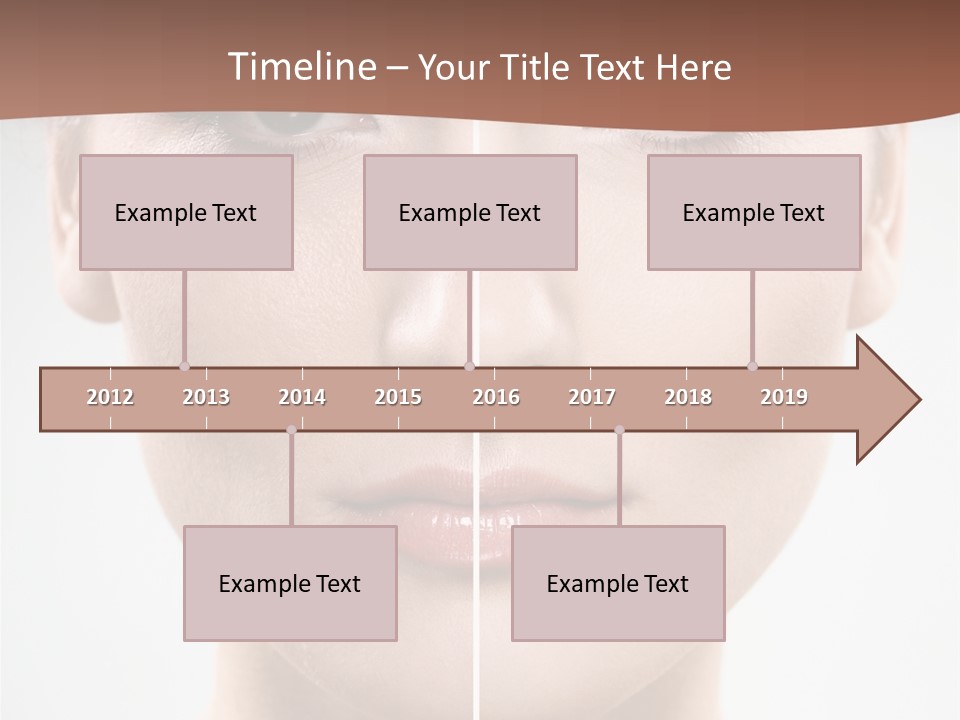 Timeline – Your Title Text Here

Example Text

Example Text

Example Text

2012 2013 2014 2015 2016 2017 2018 2019

Example Text

Example Text